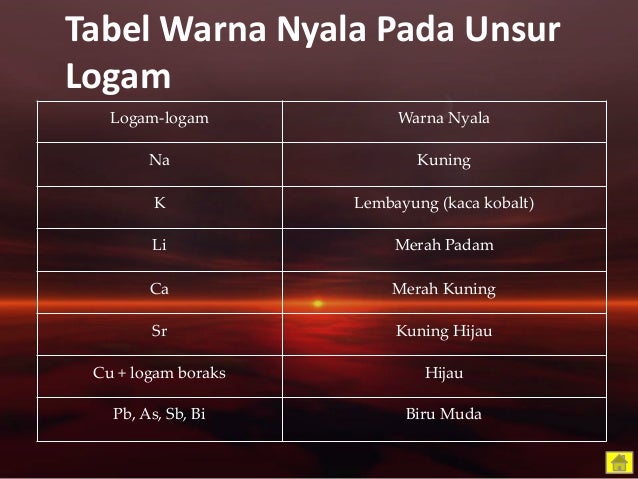 Tabel Warna Nyala Pada Unsur Logam

| Logam-logam | Warna Nyala |
|---|---|
| Na | Kuning |
| K | Lembayung (kaca kobalt) |
| Li | Merah Padam |
| Ca | Merah Kuning |
| Sr | Kuning Hijau |
| Cu + logam boraks | Hijau |
| Pb, As, Sb, Bi | Biru Muda |